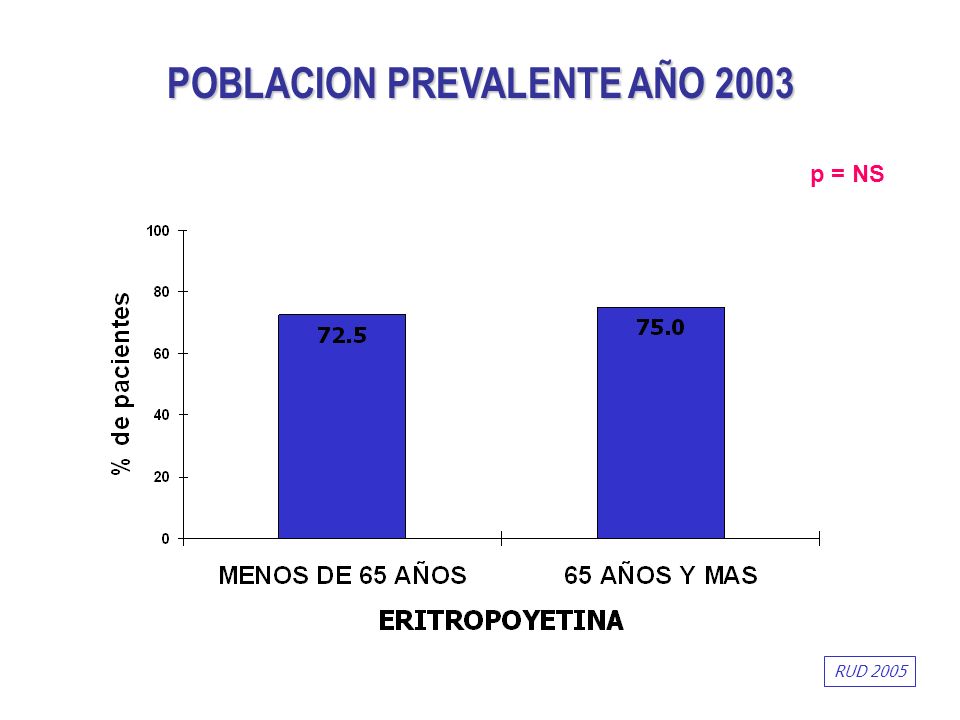 POBLACION PREVALENTE AÑO 2003

p = NS

% de pacientes

100
80
60
40
20
0

72.5
75.0

MENOS DE 65 AÑOS
65 AÑOS Y MAS

ERITROPOYETINA

RUD 2005